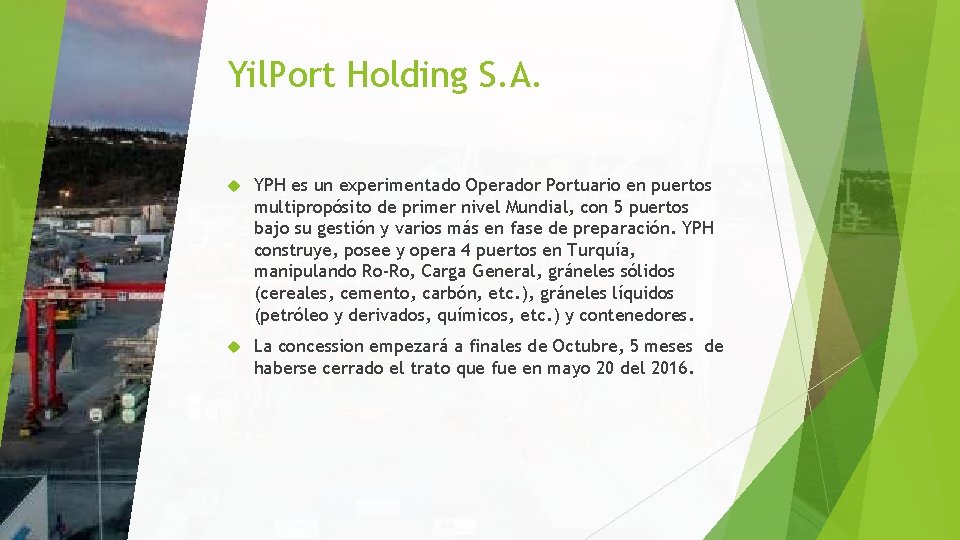 YilPort Holding S.A.

YPH es un experimentado Operador Portuario en puertos multipropósito de primer nivel Mundial, con 5 puertos bajo su gestión y varios más en fase de preparación. YPH construye, posee y opera 4 puertos en Turquía, manipulando Ro-Ro, Carga General, gráneles sólidos (cereales, cemento, carbón, etc.), gráneles líquidos (petróleo y derivados, químicos, etc.) y contenedores.

La concession empezará a finales de Octubre, 5 meses de haberse cerrado el trato que fue en mayo 20 del 2016.